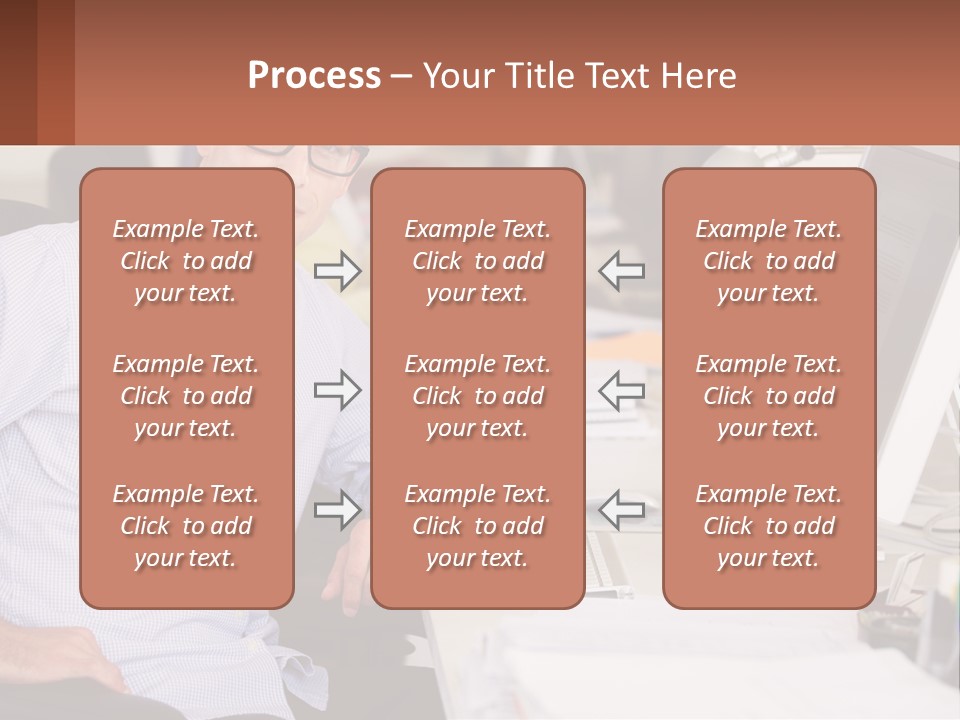 Process – Your Title Text Here

Example Text. Click to add your text.

Example Text. Click to add your text.

Example Text. Click to add your text.

Example Text. Click to add your text.

Example Text. Click to add your text.

Example Text. Click to add your text.

Example Text. Click to add your text.

Example Text. Click to add your text.

Example Text. Click to add your text.